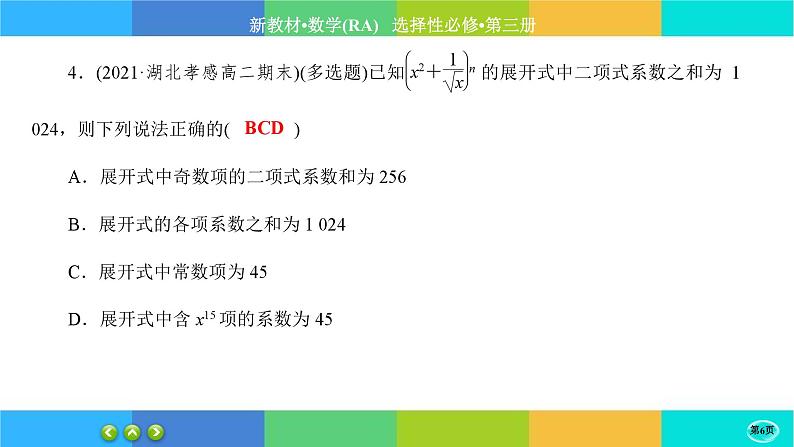 新教材•数学(RA)　选择性必修•第三册

4．(2021·湖北孝感高二期末)(多选题)已知$\left(x^2+\frac{1}{\sqrt{x}}\right)^n$的展开式中二项式系数之和为 1 024，则下列说法正确的( BCD )

A．展开式中奇数项的二项式系数和为 256

B．展开式的各项系数之和为 1 024

C．展开式中常数项为 45

D．展开式中含 $x^{15}$ 项的系数为 45

第6页